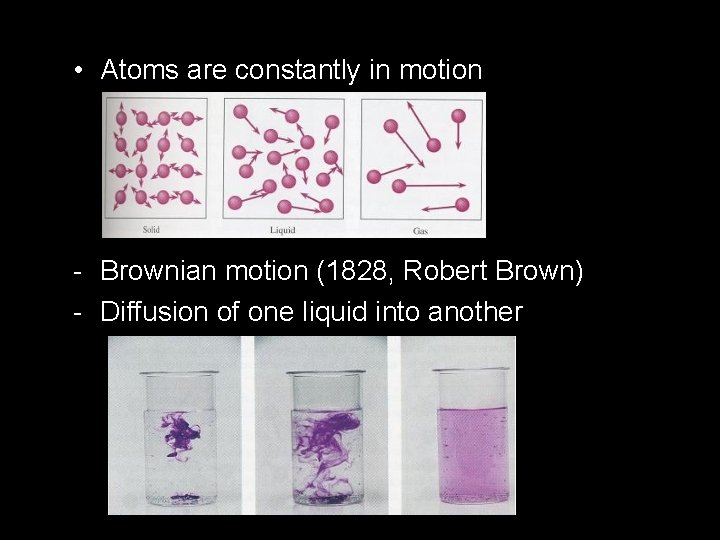 • Atoms are constantly in motion

Solid

Liquid

Gas

- Brownian motion (1828, Robert Brown)
- Diffusion of one liquid into another